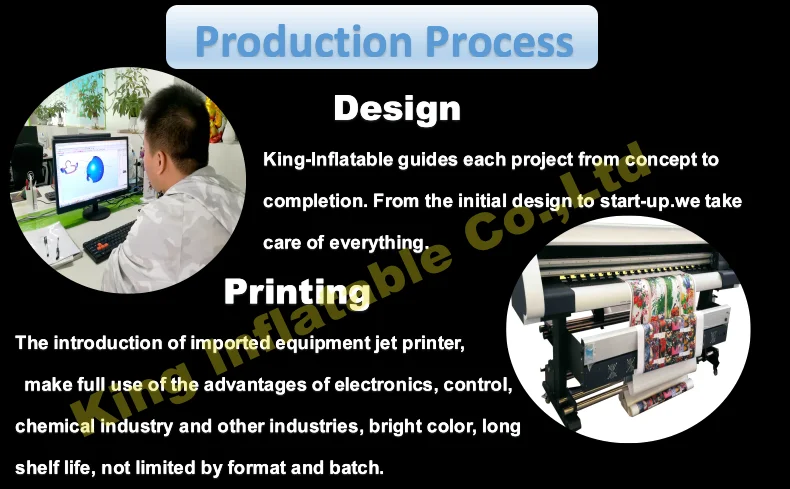 Production Process

Design

King-Inflatable guides each project from concept to completion. From the initial design to start-up.we take care of everything.

Printing

The introduction of imported equipment jet printer, make full use of the advantages of electronics, control, chemical industry and other industries, bright color, long shelf life, not limited by format and batch.

King Inflatable Co.,Ltd